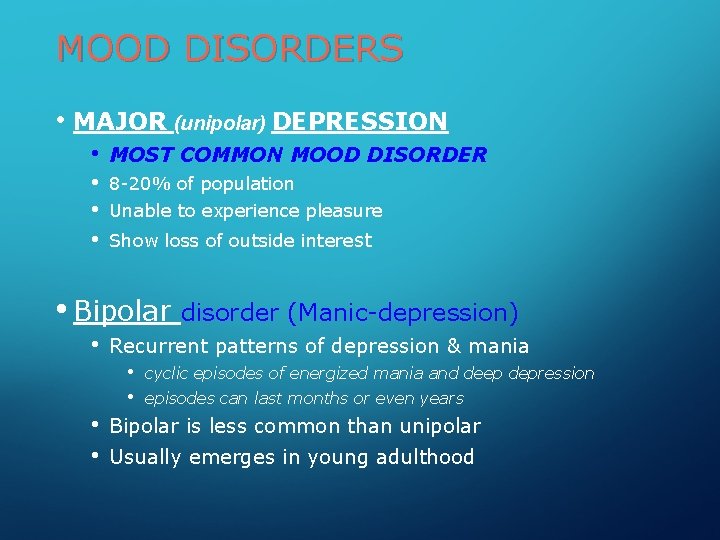 MOOD DISORDERS

• MAJOR (unipolar) DEPRESSION
• MOST COMMON MOOD DISORDER
• 8-20% of population
• Unable to experience pleasure
• Show loss of outside interest

• Bipolar disorder (Manic-depression)
• Recurrent patterns of depression & mania
• cyclic episodes of energized mania and deep depression
• episodes can last months or even years
• Bipolar is less common than unipolar
• Usually emerges in young adulthood